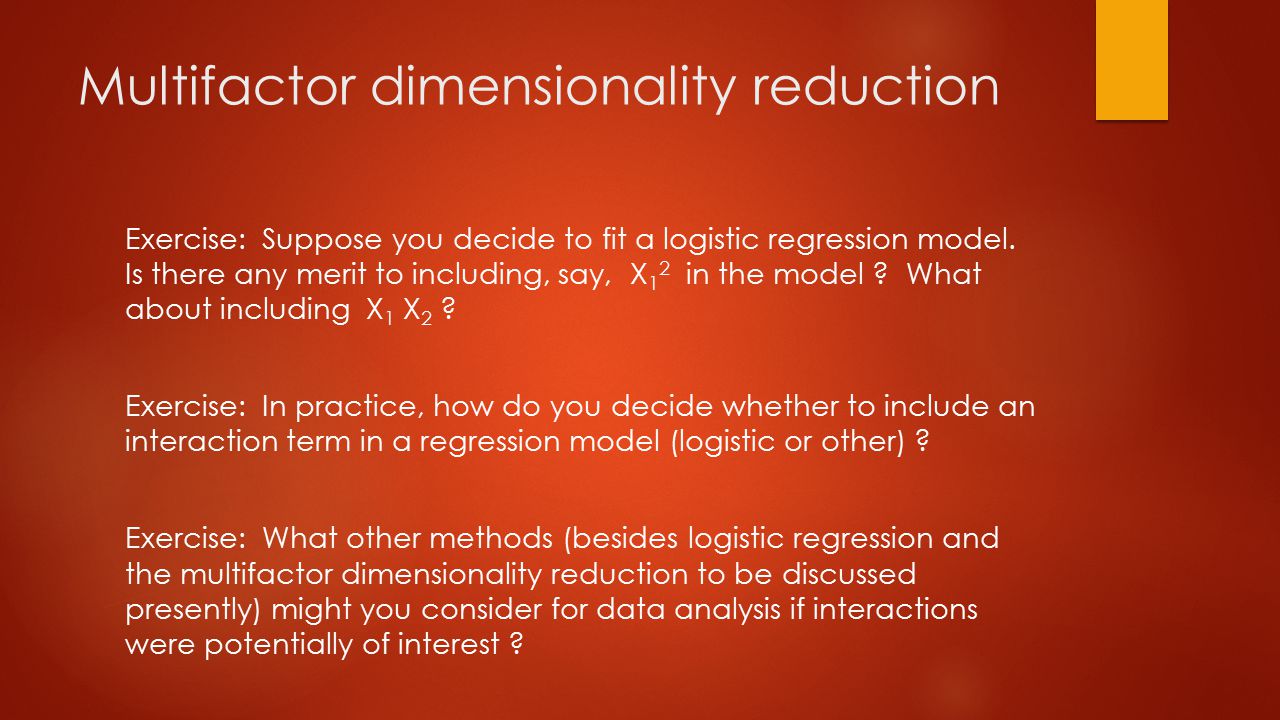 Multifactor dimensionality reduction

Exercise: Suppose you decide to fit a logistic regression model. Is there any merit to including, say, $X_1^2$ in the model ? What about including $X_1 X_2$ ?

Exercise: In practice, how do you decide whether to include an interaction term in a regression model (logistic or other) ?

Exercise: What other methods (besides logistic regression and the multifactor dimensionality reduction to be discussed presently) might you consider for data analysis if interactions were potentially of interest ?